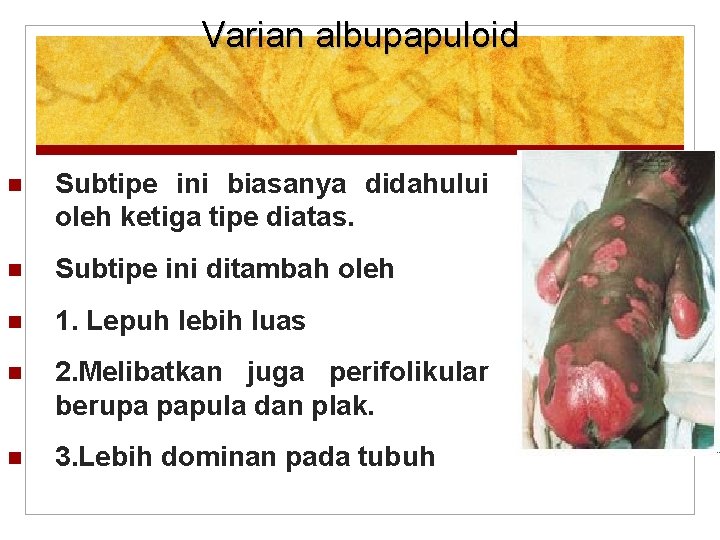 Varian albupapuloid

Subtipe ini biasanya didahului oleh ketiga tipe diatas.

Subtipe ini ditambah oleh

1. Lepuh lebih luas

2.Melibatkan juga perifolikular berupa papula dan plak.

3.Lebih dominan pada tubuh